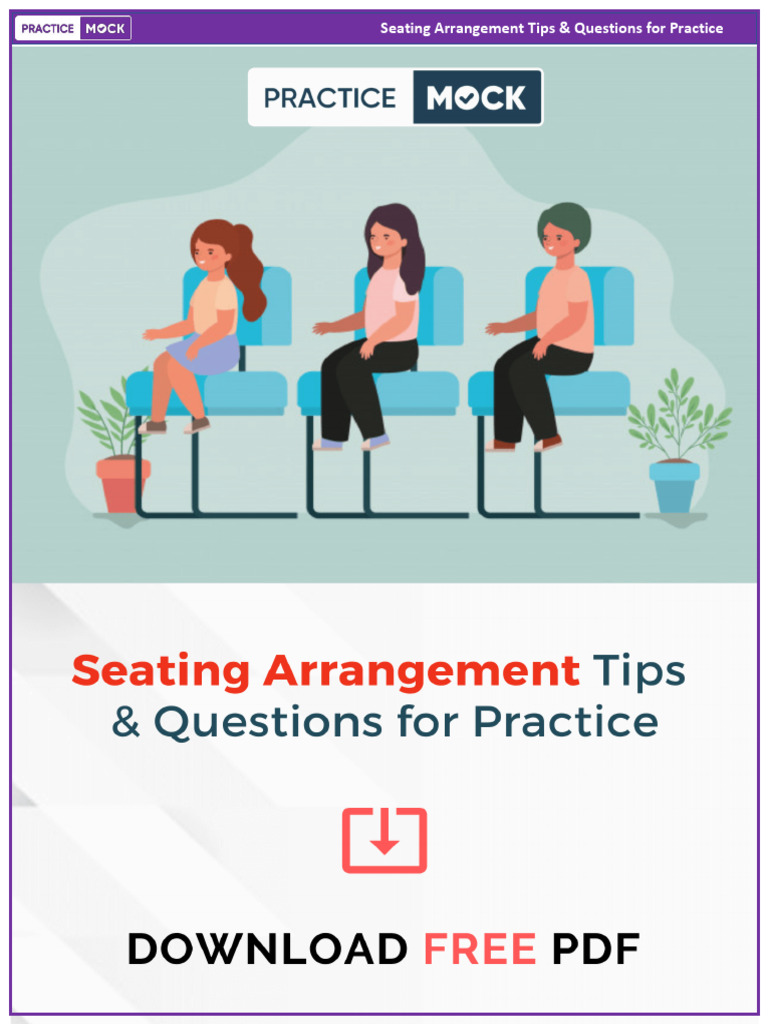 PRACTICE MOCK

Seating Arrangement Tips & Questions for Practice

PRACTICE MOCK

Seating Arrangement Tips & Questions for Practice

DOWNLOAD FREE PDF